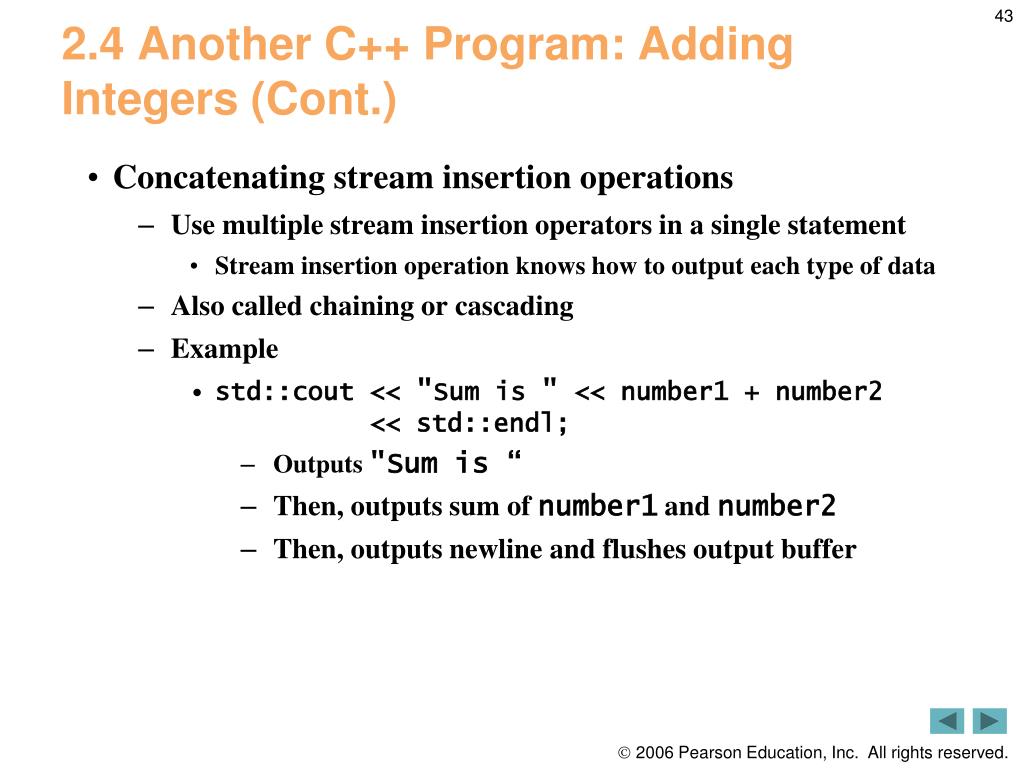 43

2.4 Another C++ Program: Adding Integers (Cont.)

• Concatenating stream insertion operations
– Use multiple stream insertion operators in a single statement
• Stream insertion operation knows how to output each type of data
– Also called chaining or cascading
– Example
• std::cout << "Sum is " << number1 + number2
<< std::endl;
– Outputs "Sum is “
– Then, outputs sum of number1 and number2
– Then, outputs newline and flushes output buffer

© 2006 Pearson Education, Inc. All rights reserved.